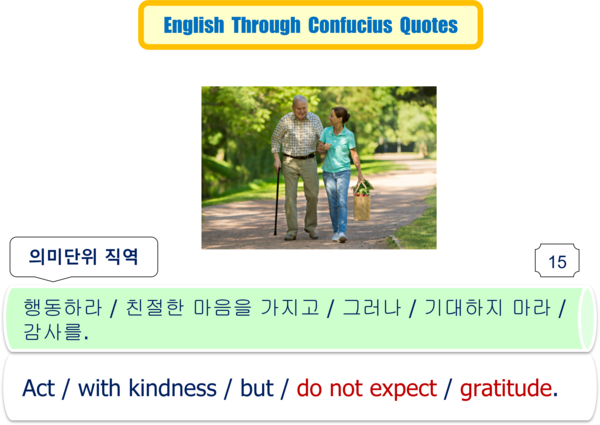 English Through Confucius Quotes

의미단위 직역

15

행동하라 / 친절한 마음을 가지고 / 그러나 / 기대하지 마라 / 감사를.

Act / with kindness / but / do not expect / gratitude.